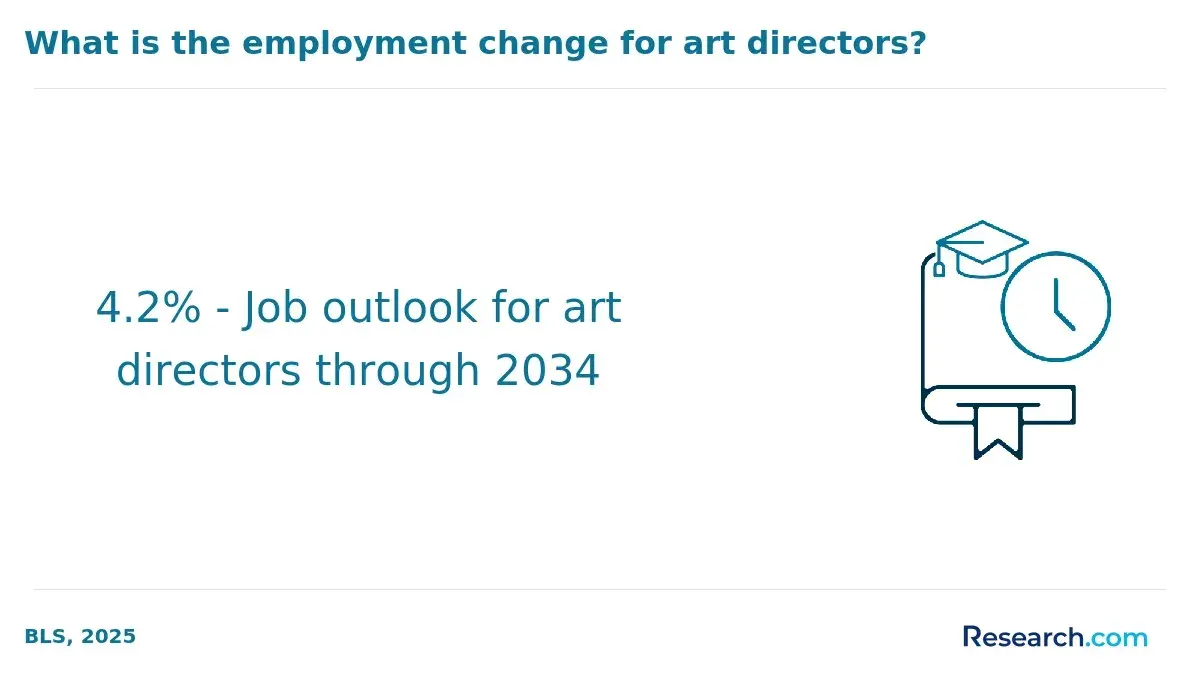 What is the employment change for art directors?

4.2% - Job outlook for art directors through 2034

BLS, 2025

Research.com